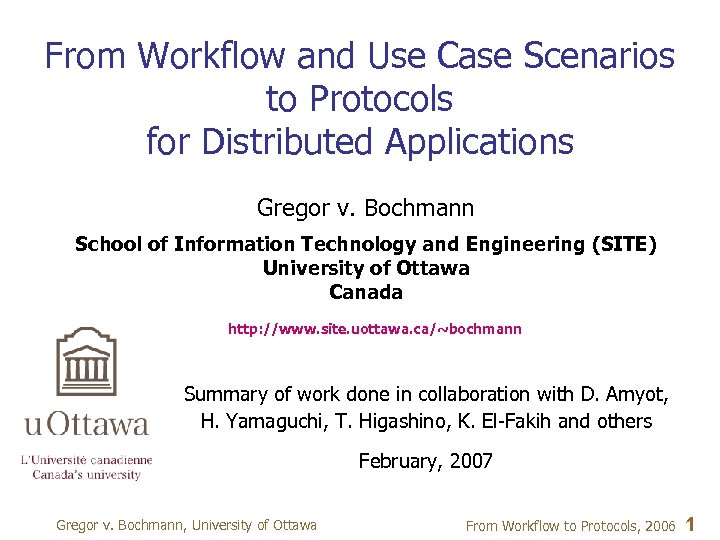 From Workflow and Use Case Scenarios to Protocols for Distributed Applications

Gregor v. Bochmann

School of Information Technology and Engineering (SITE)
University of Ottawa
Canada

http://www.site.uottawa.ca/~bochmann

uOttawa
L'Université canadienne
Canada's university

Summary of work done in collaboration with D. Amyot, H. Yamaguchi, T. Higashino, K. El-Fakih and others

February, 2007

Gregor v. Bochmann, University of Ottawa
From Workflow to Protocols, 2006
1